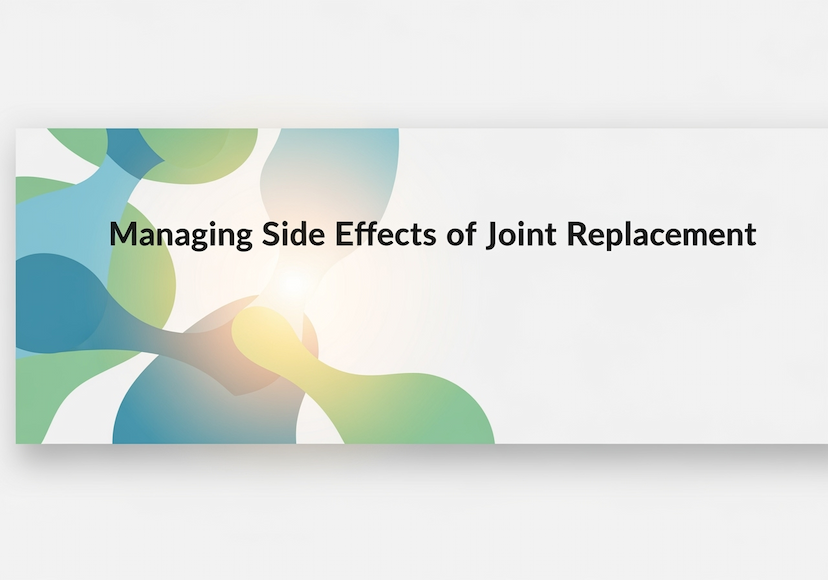 Managing Side Effects of Joint Replacement